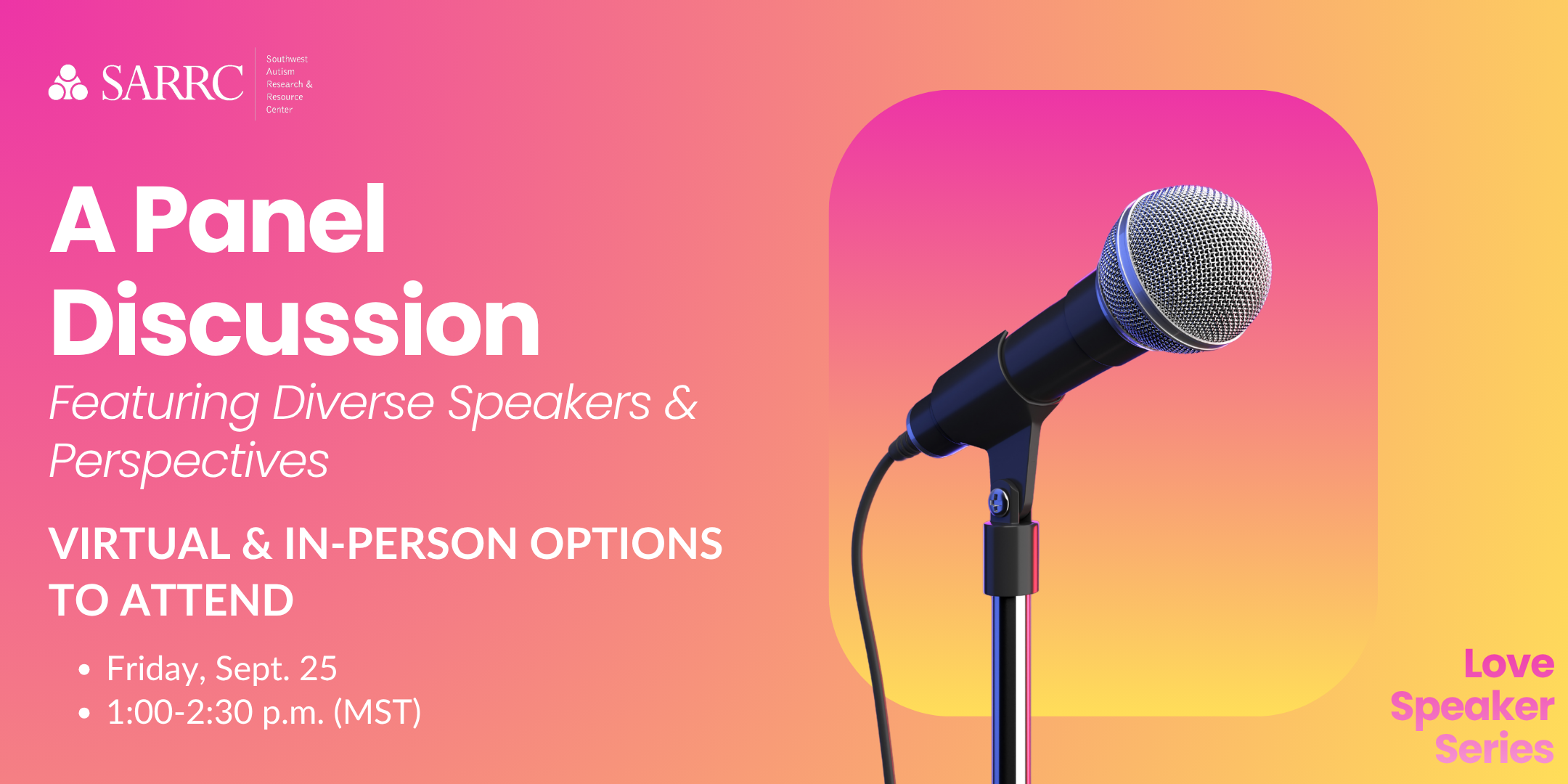 SARRC Southwest Autism Research & Resource Center

A Panel Discussion

Featuring Diverse Speakers & Perspectives

VIRTUAL & IN-PERSON OPTIONS TO ATTEND

• Friday, Sept. 25
• 1:00-2:30 p.m. (MST)

Love Speaker Series